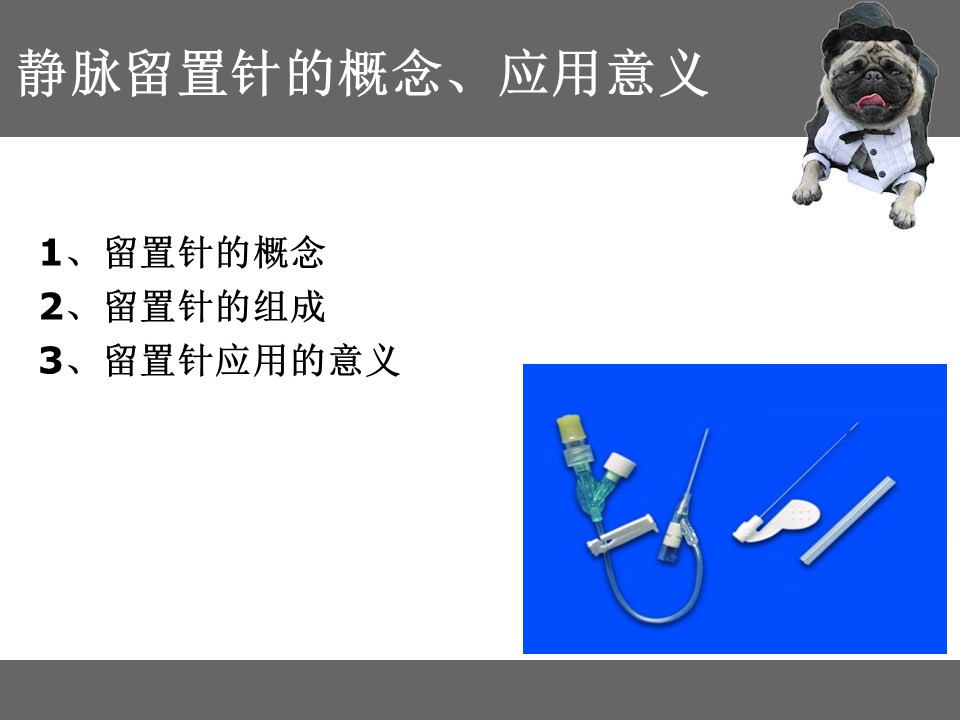 静脉留置针的概念、应用意义

1、留置针的概念
2、留置针的组成
3、留置针应用的意义